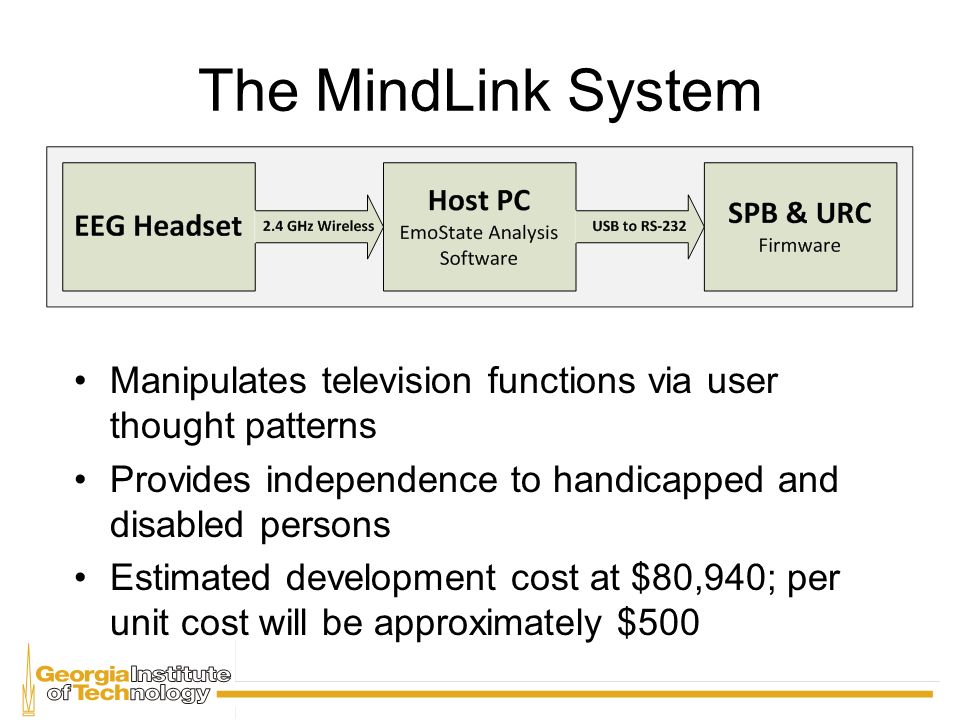 The MindLink System

EEG Headset

2.4 GHz Wireless

Host PC
EmoState Analysis Software

USB to RS-232

SPB & URC
Firmware

• Manipulates television functions via user thought patterns

• Provides independence to handicapped and disabled persons

• Estimated development cost at \$80,940; per unit cost will be approximately \$500

Georgia Institute of Technology